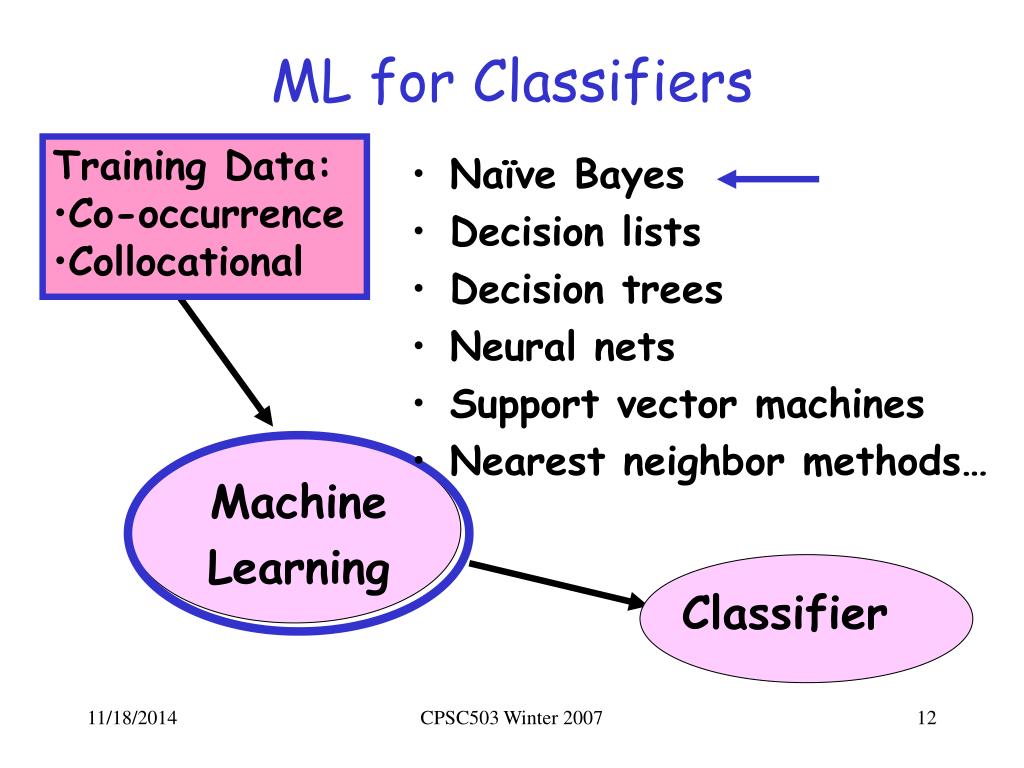 ML for Classifiers

Training Data:
•Co-occurrence
•Collocational

• Naïve Bayes
• Decision lists
• Decision trees
• Neural nets
• Support vector machines
• Nearest neighbor methods…

Machine Learning

Classifier

11/18/2014

CPSC503 Winter 2007

12